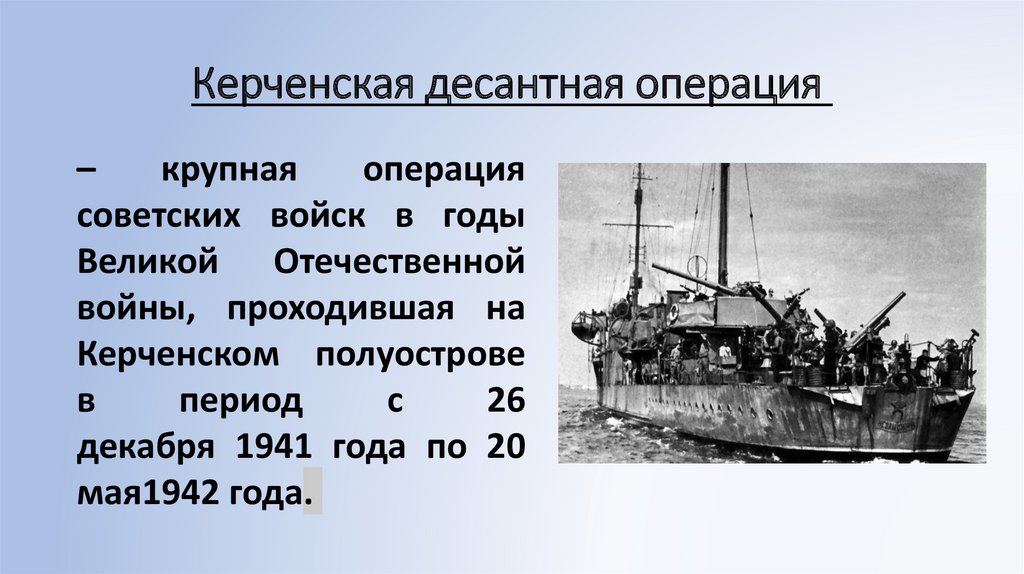 Керченская десантная операция

– крупная операция советских войск в годы Великой Отечественной войны, проходившая на Керченском полуострове в период с 26 декабря 1941 года по 20 мая1942 года.